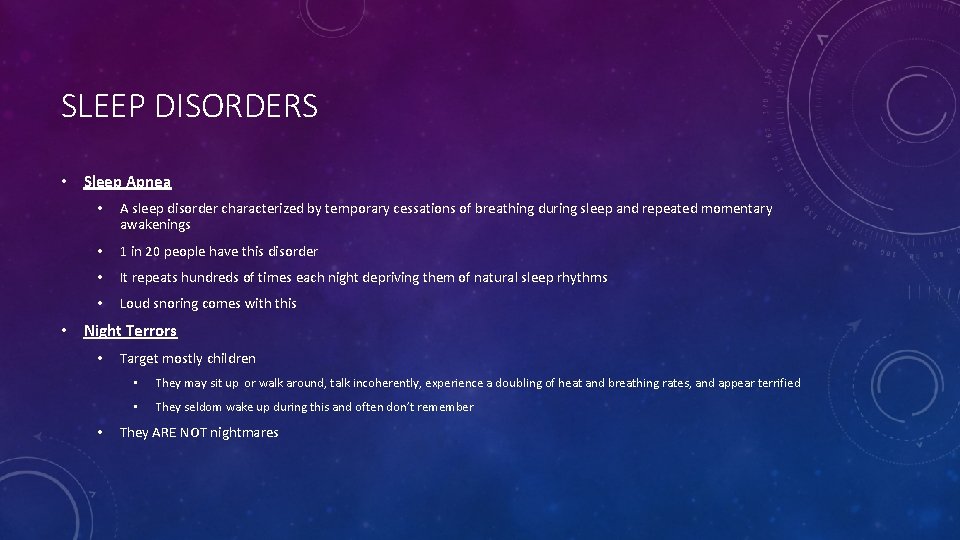 SLEEP DISORDERS

• Sleep Apnea
  • A sleep disorder characterized by temporary cessations of breathing during sleep and repeated momentary awakenings
  • 1 in 20 people have this disorder
  • It repeats hundreds of times each night depriving them of natural sleep rhythms
  • Loud snoring comes with this
• Night Terrors
  • Target mostly children
    • They may sit up or walk around, talk incoherently, experience a doubling of heat and breathing rates, and appear terrified
    • They seldom wake up during this and often don't remember
  • They ARE NOT nightmares